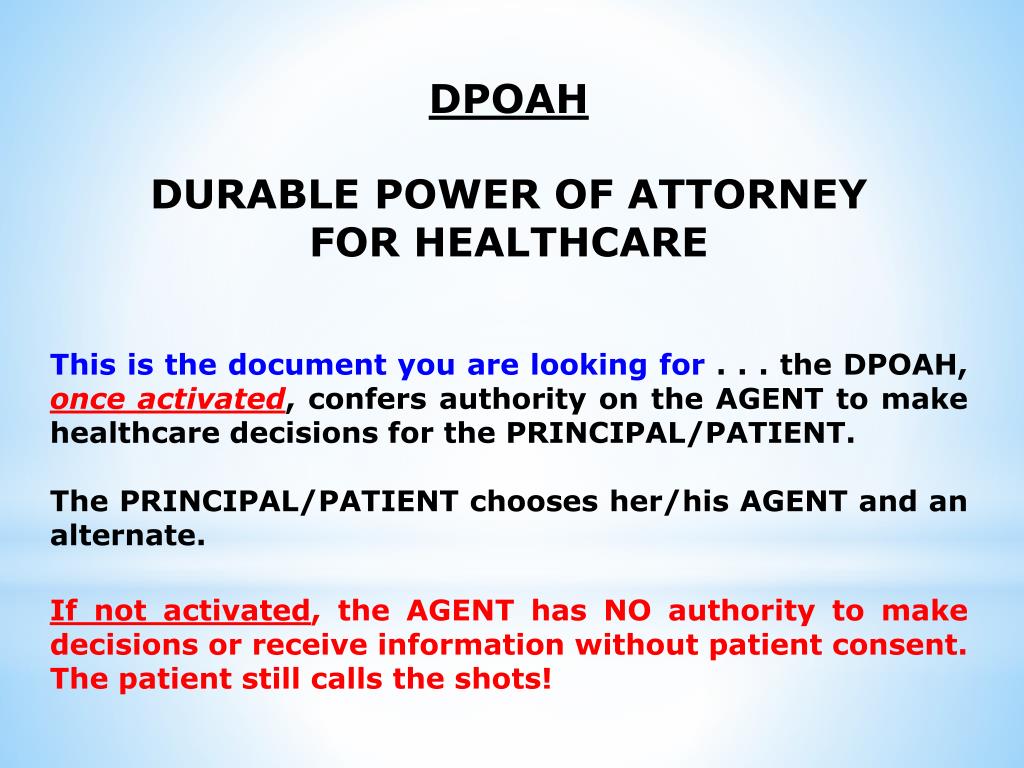 DPOAH

DURABLE POWER OF ATTORNEY FOR HEALTHCARE

This is the document you are looking for . . . the DPOAH, once activated, confers authority on the AGENT to make healthcare decisions for the PRINCIPAL/PATIENT.

The PRINCIPAL/PATIENT chooses her/his AGENT and an alternate.

If not activated, the AGENT has NO authority to make decisions or receive information without patient consent. The patient still calls the shots!